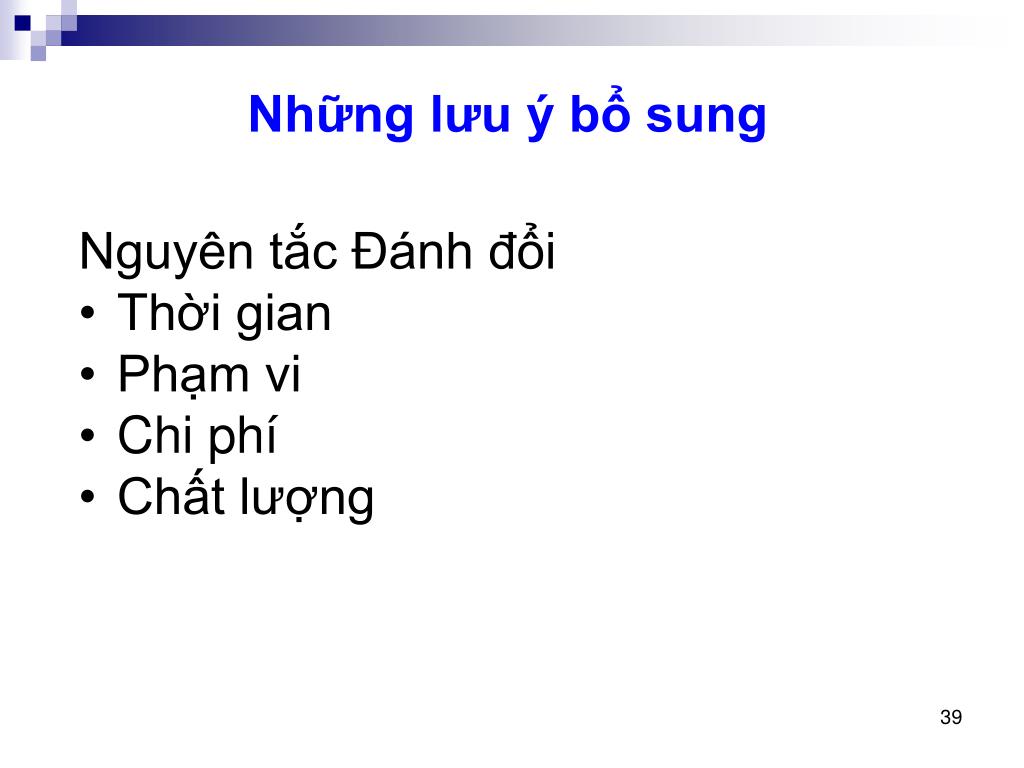 Những lưu ý bổ sung

Nguyên tắc Đánh đổi
• Thời gian
• Phạm vi
• Chi phí
• Chất lượng

39